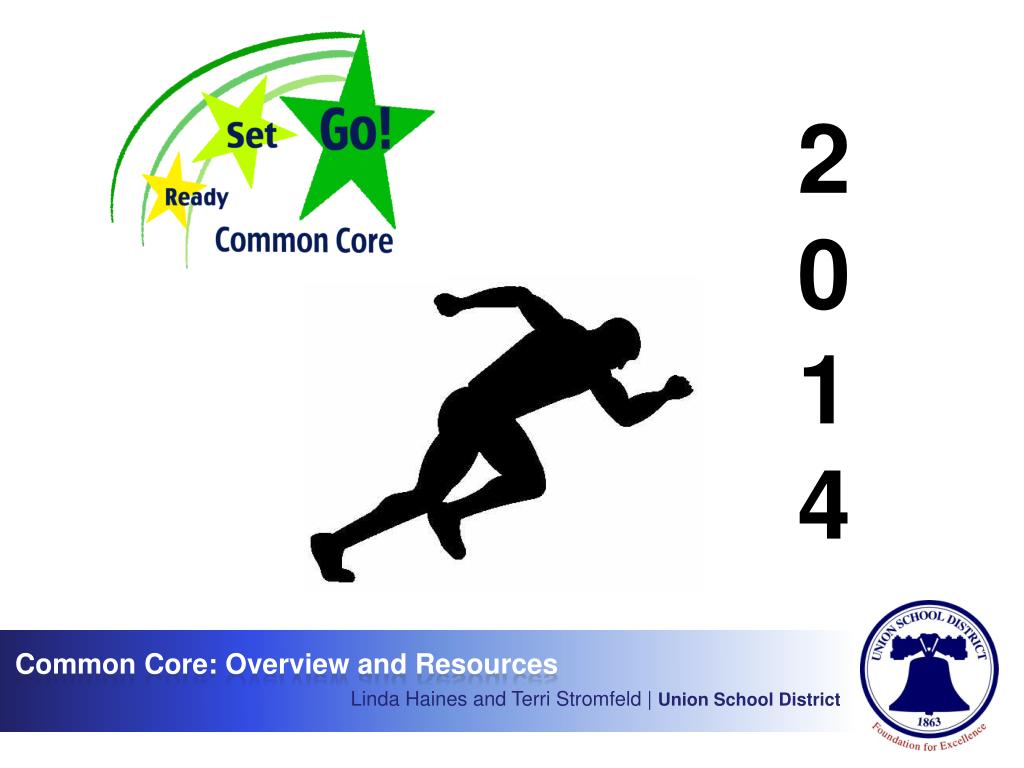 Ready Set Go!
Common Core

2
0
1
4

Common Core: Overview and Resources
Linda Haines and Terri Stromfeld | Union School District

UNION SCHOOL DISTRICT
1863
Foundation for Excellence